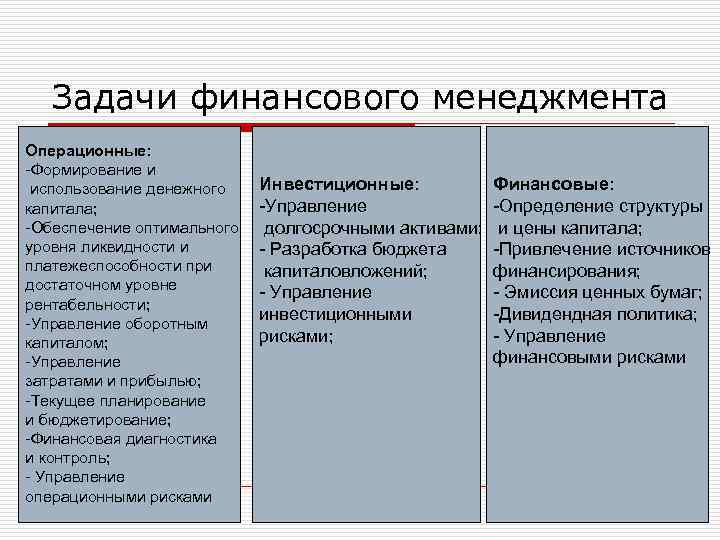 Задачи финансового менеджмента

Операционные:
-Формирование и использование денежного капитала;
-Обеспечение оптимального уровня ликвидности и платежеспособности при достаточном уровне рентабельности;
-Управление оборотным капиталом;
-Управление затратами и прибылью;
-Текущее планирование и бюджетирование;
-Финансовая диагностика и контроль;
- Управление операционными рисками

Инвестиционные:
-Управление долгосрочными активами;
- Разработка бюджета капиталовложений;
- Управление инвестиционными рисками;

Финансовые:
-Определение структуры и цены капитала;
-Привлечение источников финансирования;
- Эмиссия ценных бумаг;
-Дивидендная политика;
- Управление финансовыми рисками